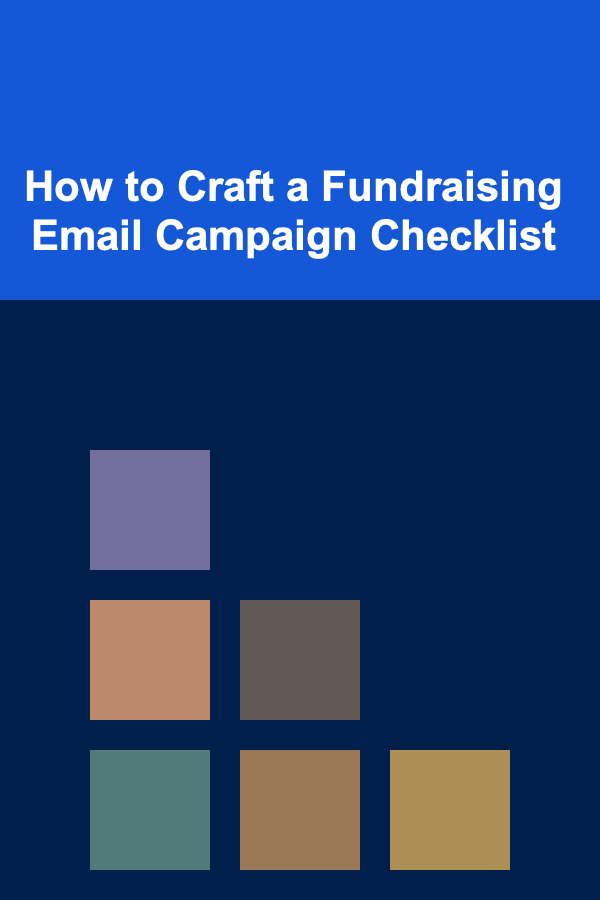 How to Craft a Fundraising Email Campaign Checklist